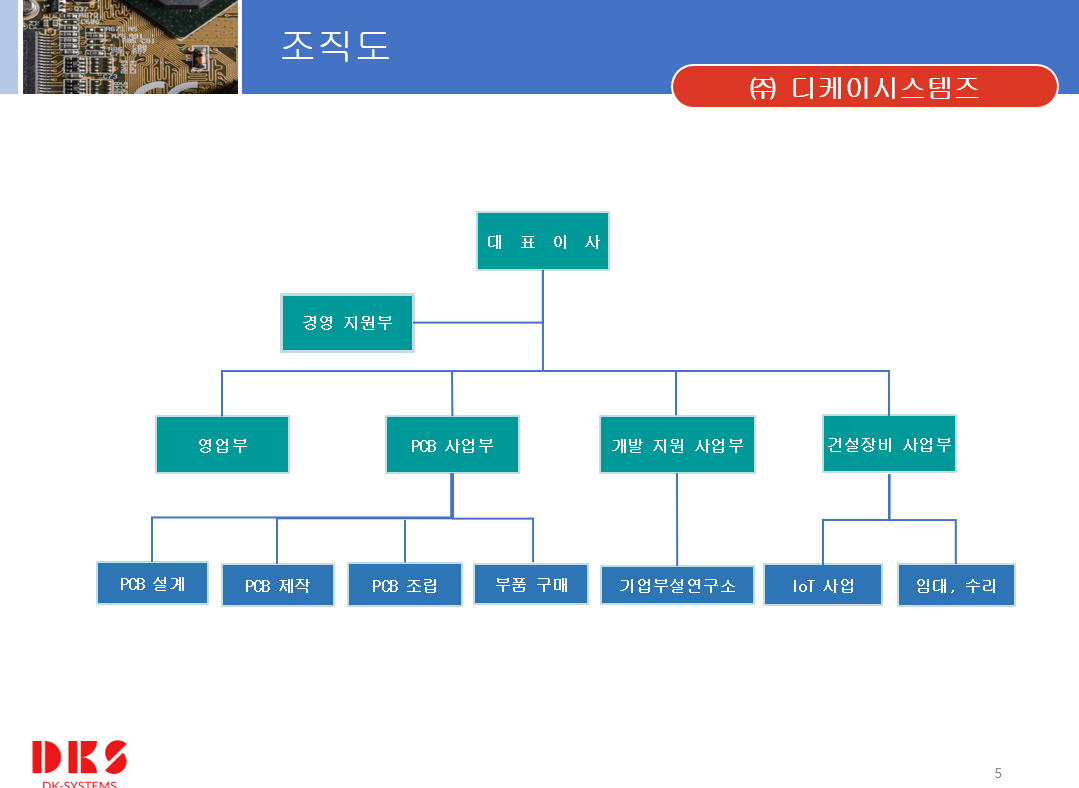 조직도

㈜ 디케이시스템즈

대 표 이 사

경영 지원부

영업부

PCB 사업부

개발 지원 사업부

건설장비 사업부

PCB 설계

PCB 제작

PCB 조립

부품 구매

기업부설연구소

IoT 사업

임대, 수리

DKS
DK-SYSTEMS

5